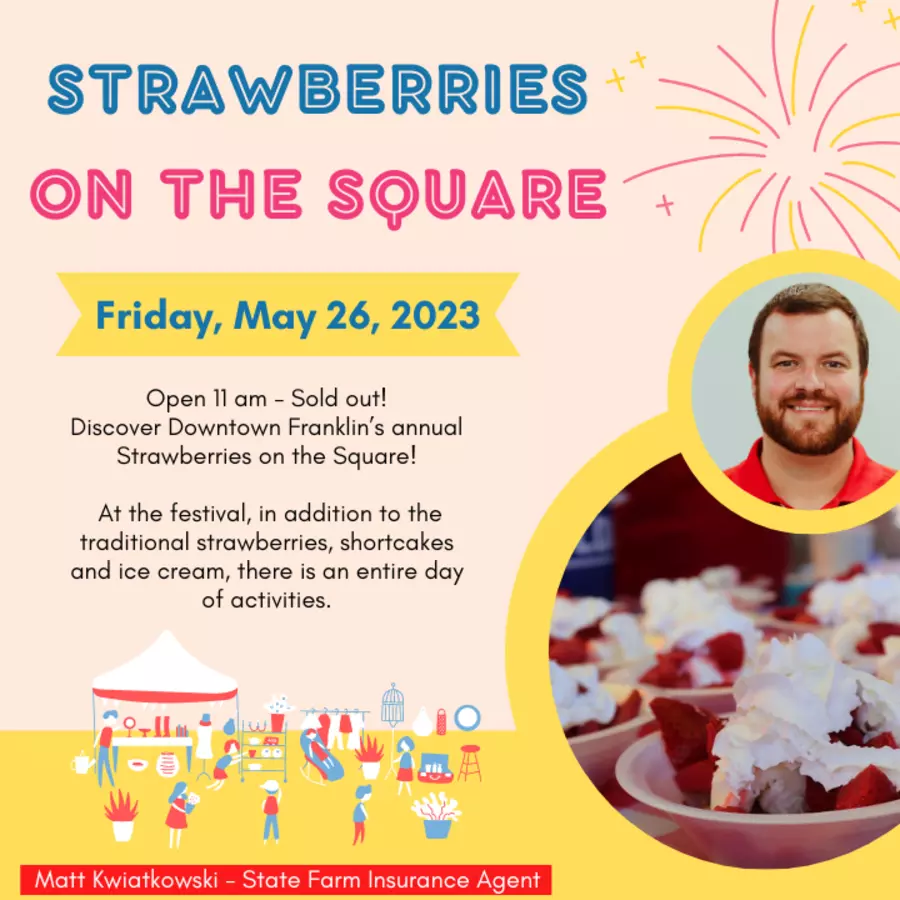 STRAWBERRIES
ON THE SQUARE

Friday, May 26, 2023

Open 11 am - Sold out!
Discover Downtown Franklin's annual Strawberries on the Square!

At the festival, in addition to the traditional strawberries, shortcakes and ice cream, there is an entire day of activities.

Matt Kwiatkowski - State Farm Insurance Agent